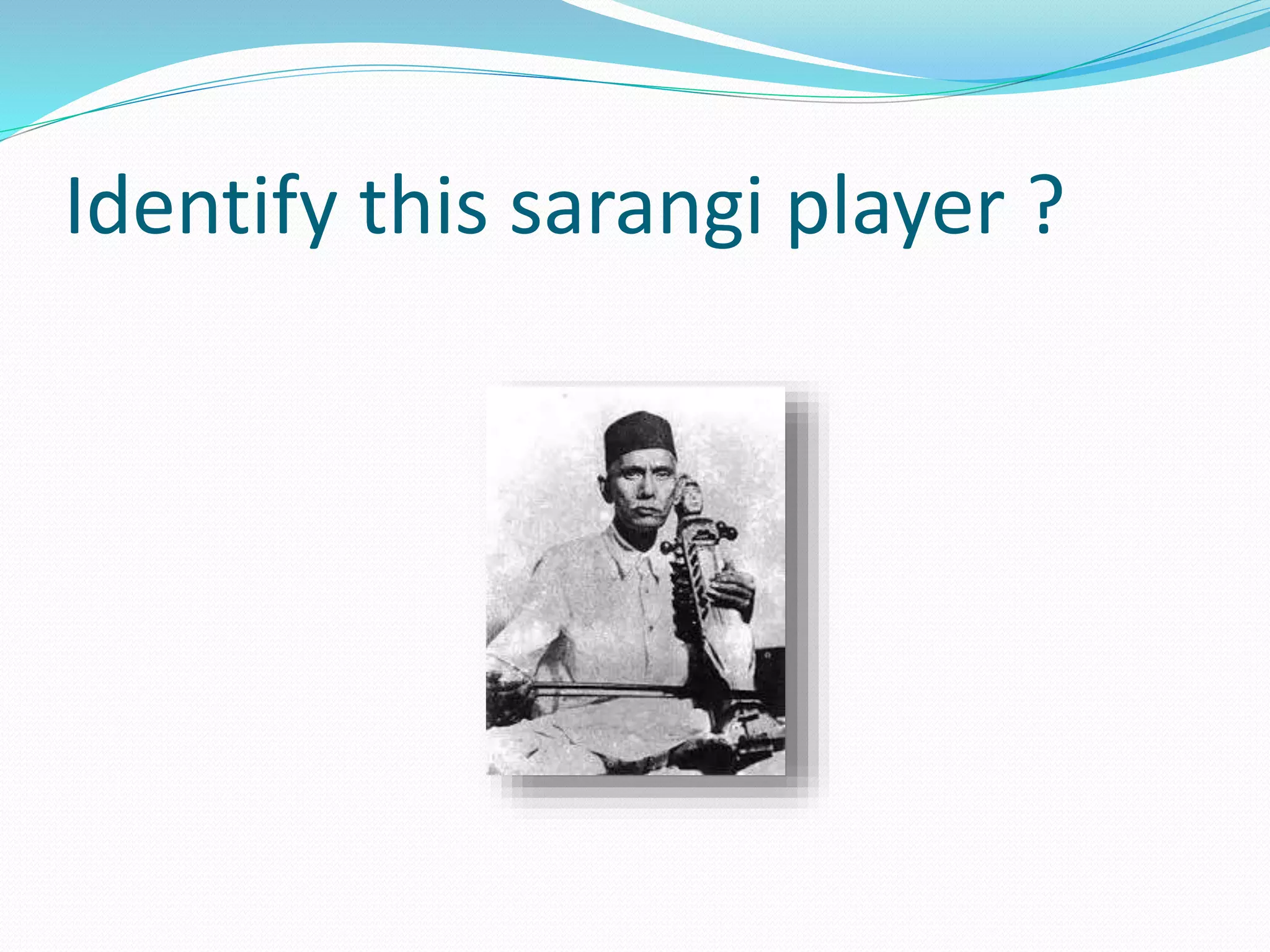 Identify this sarangi player ?